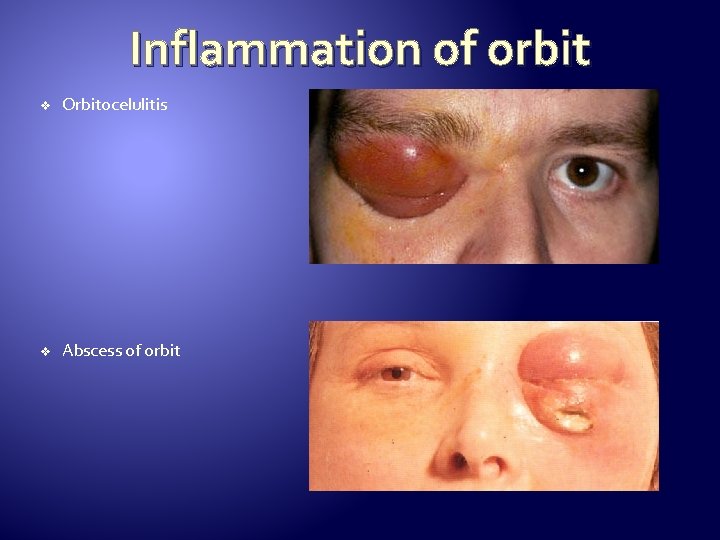 Inflammation of orbit

❖ Orbitocelulitis

❖ Abscess of orbit